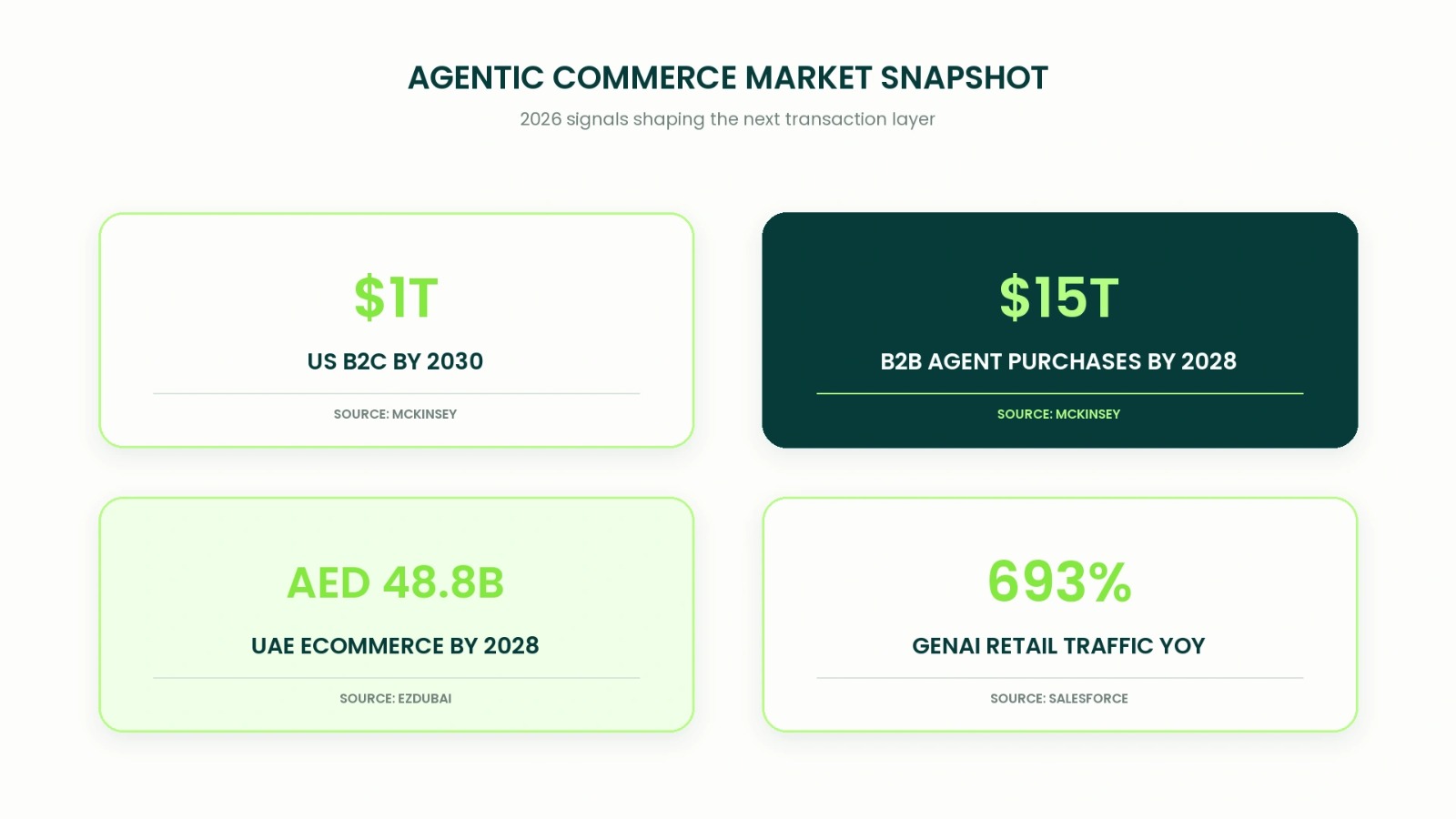 AGENTIC COMMERCE MARKET SNAPSHOT

2026 signals shaping the next transaction layer

\$1T

US B2C BY 2030

SOURCE: MCKINSEY

\$15T

B2B AGENT PURCHASES BY 2028

SOURCE: MCKINSEY

AED 48.8B

UAE ECOMMERCE BY 2028

SOURCE: EZDUBAI

693%

GENAI RETAIL TRAFFIC YOY

SOURCE: SALESFORCE